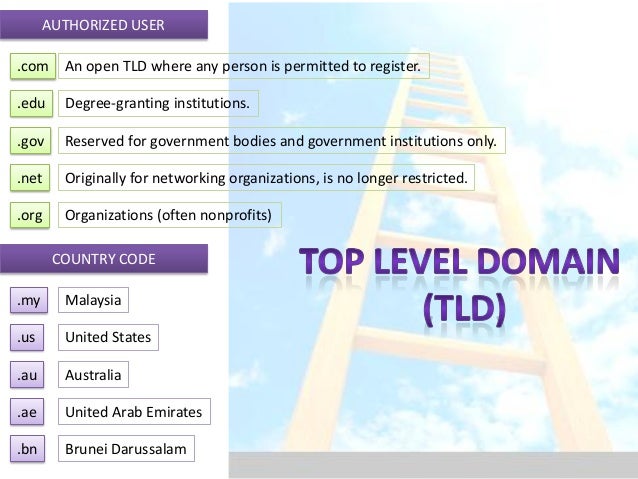 AUTHORIZED USER

.com An open TLD where any person is permitted to register.

.edu Degree-granting institutions.

.gov Reserved for government bodies and government institutions only.

.net Originally for networking organizations, is no longer restricted.

.org Organizations (often nonprofits)

COUNTRY CODE

.my Malaysia

.us United States

.au Australia

.ae United Arab Emirates

.bn Brunei Darussalam

TOP LEVEL DOMAIN (TLD)